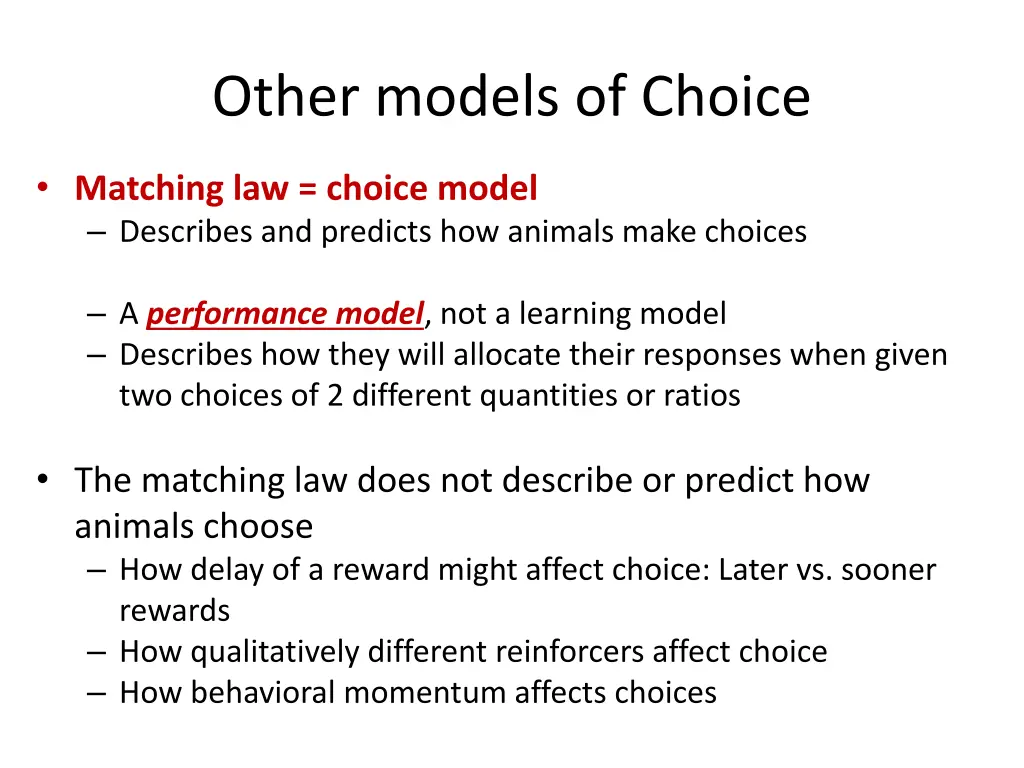 Other models of Choice

• Matching law = choice model
– Describes and predicts how animals make choices

– A performance model, not a learning model
– Describes how they will allocate their responses when given two choices of 2 different quantities or ratios

• The matching law does not describe or predict how animals choose
– How delay of a reward might affect choice: Later vs. sooner rewards
– How qualitatively different reinforcers affect choice
– How behavioral momentum affects choices